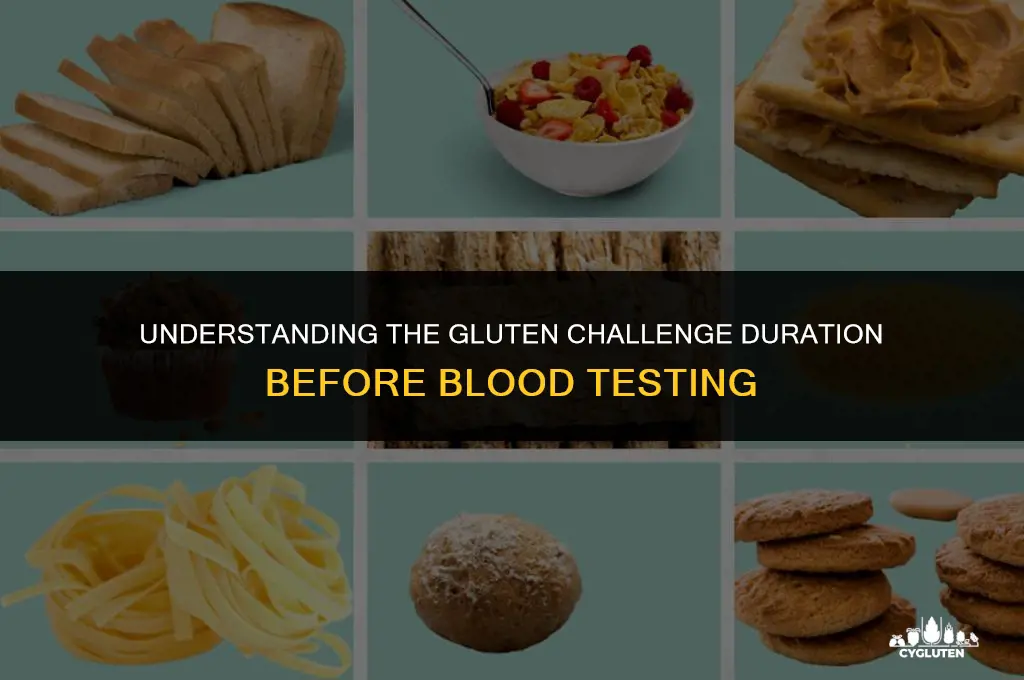 UNDERSTANDING THE GLUTEN CHALLENGE DURATION BEFORE BLOOD TESTING

CYGLUTEN